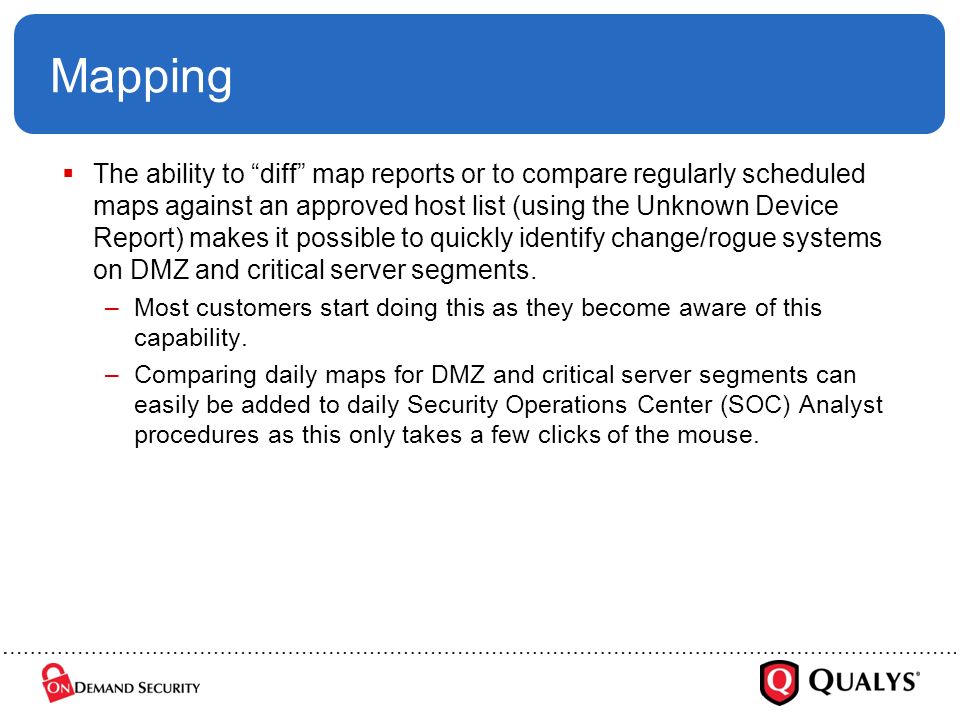 Mapping

▪ The ability to “diff” map reports or to compare regularly scheduled maps against an approved host list (using the Unknown Device Report) makes it possible to quickly identify change/rogue systems on DMZ and critical server segments.

– Most customers start doing this as they become aware of this capability.

– Comparing daily maps for DMZ and critical server segments can easily be added to daily Security Operations Center (SOC) Analyst procedures as this only takes a few clicks of the mouse.

ON DEMAND SECURITY

QUALYS®